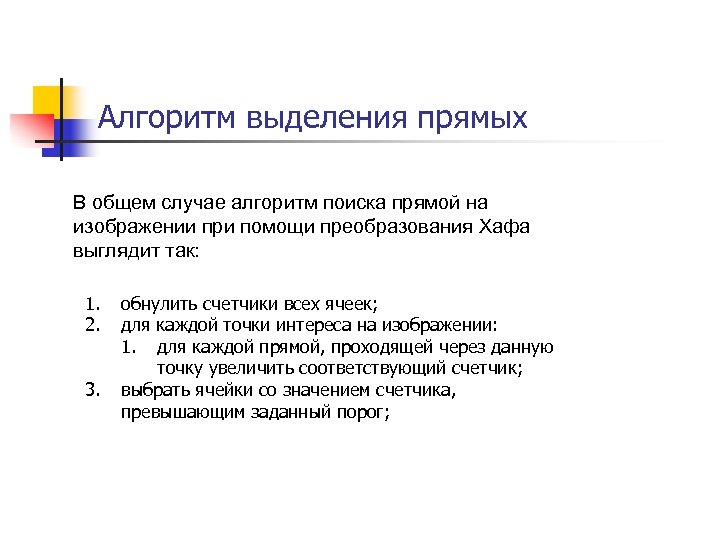 Алгоритм выделения прямых

В общем случае алгоритм поиска прямой на изображении при помощи преобразования Хафа выглядит так:

1. обнулить счетчики всех ячеек;
2. для каждой точки интереса на изображении:
   1. для каждой прямой, проходящей через данную точку увеличить соответствующий счетчик;
3. выбрать ячейки со значением счетчика, превышающим заданный порог;